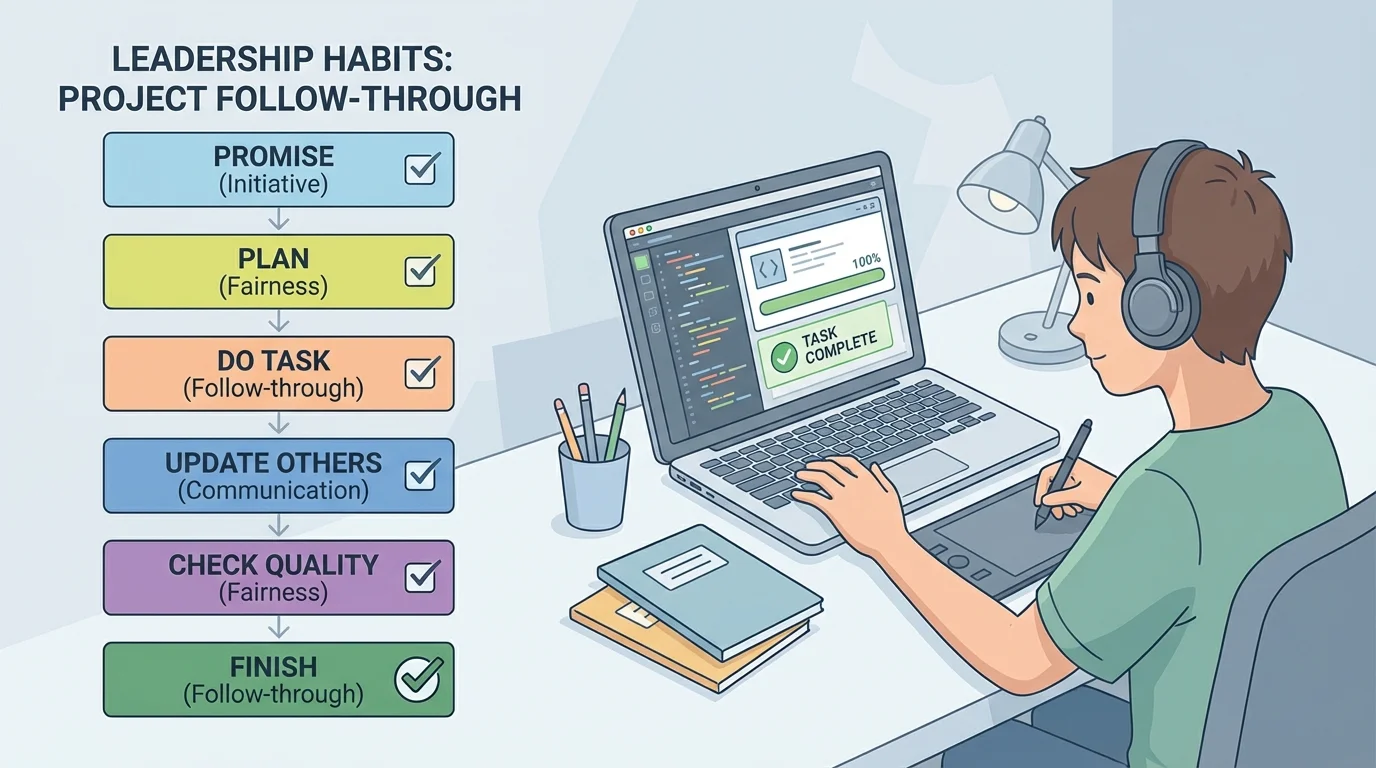 LEADERSHIP HABITS:
PROJECT FOLLOW-THROUGH

PROMISE
(Initiative)

PLAN
(Fairness)

DO TASK
(Follow-through)

UPDATE OTHERS
(Communication)

CHECK QUALITY
(Fairness)

FINISH
(Follow-through)

100%

TASK COMPLETE